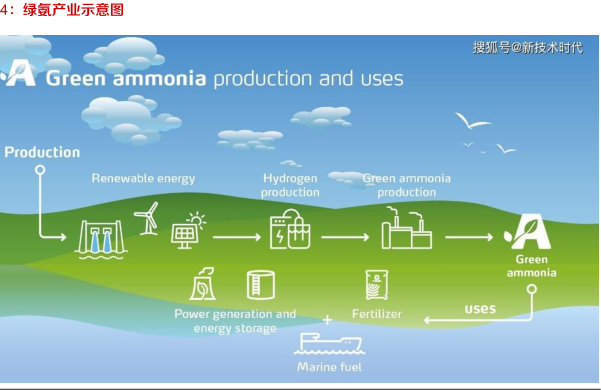 4：绿氨产业示意图

搜狐号@新技术时代

A Green ammonia production and uses

Production

Renewable energy

Hydrogen production

Green ammonia production

A

Green ammonia

uses

Power generation and energy storage

Fertilizer

+

Marine fuel